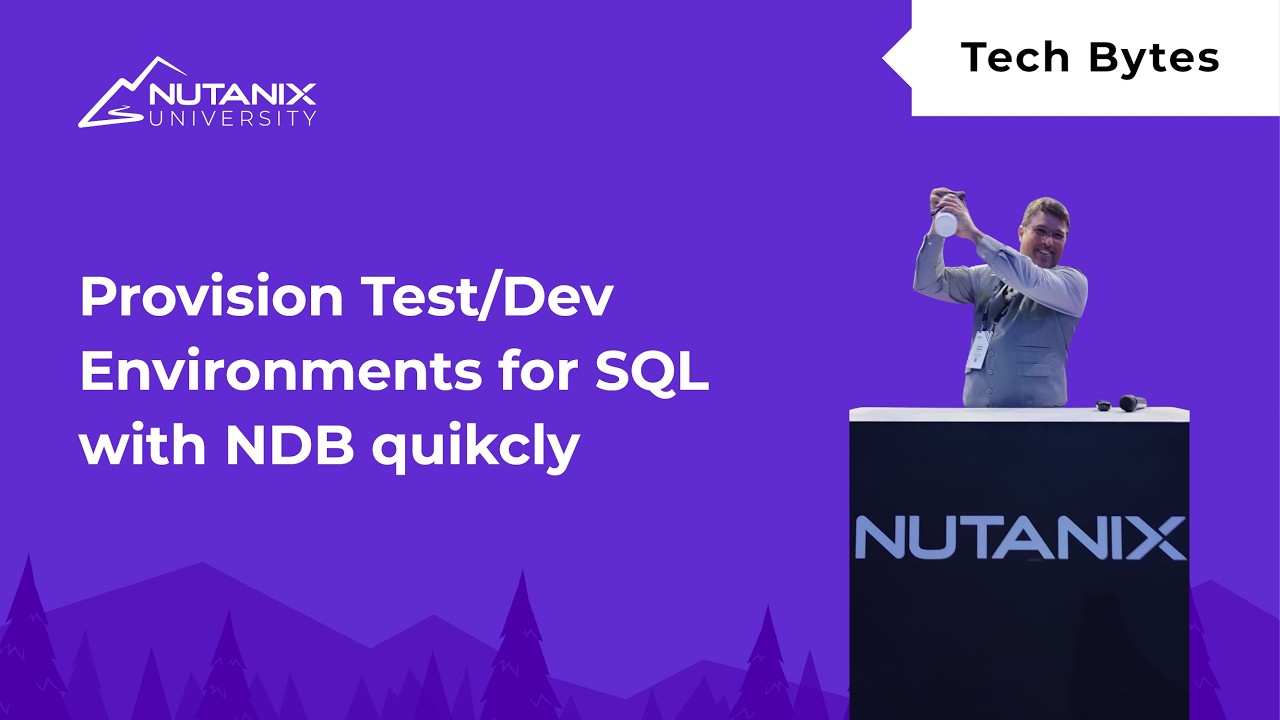 NUTANIX UNIVERSITY

Tech Bytes

Provision Test/Dev Environments for SQL with NDB quikcly

NUTANIX